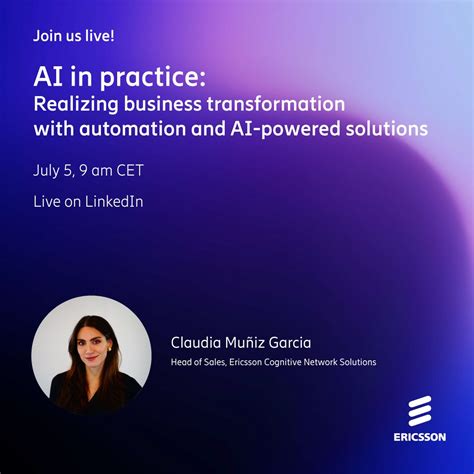 Join us live!

AI in practice:
Realizing business transformation with automation and AI-powered solutions

July 5, 9 am CET

Live on LinkedIn

Claudia Muñiz Garcia
Head of Sales, Ericsson Cognitive Network Solutions

ERICSSON